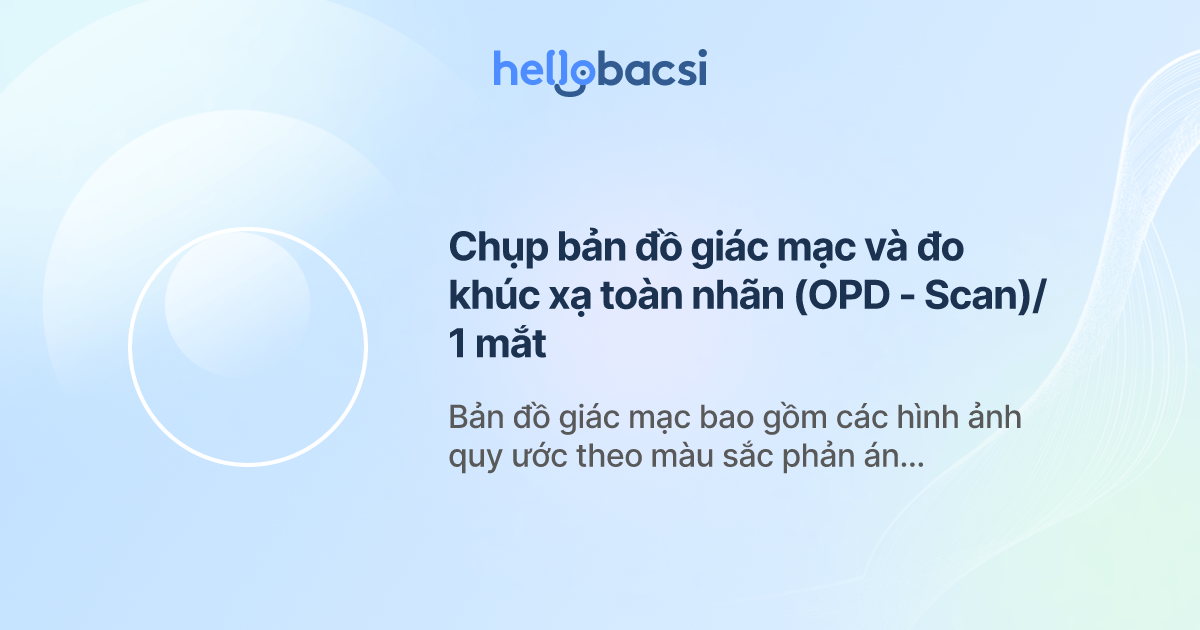 hellobacsi

Chụp bản đồ giác mạc và đo khúc xạ toàn nhãn (OPD - Scan)/ 1 mắt

Bản đồ giác mạc bao gồm các hình ảnh quy ước theo màu sắc phản án...